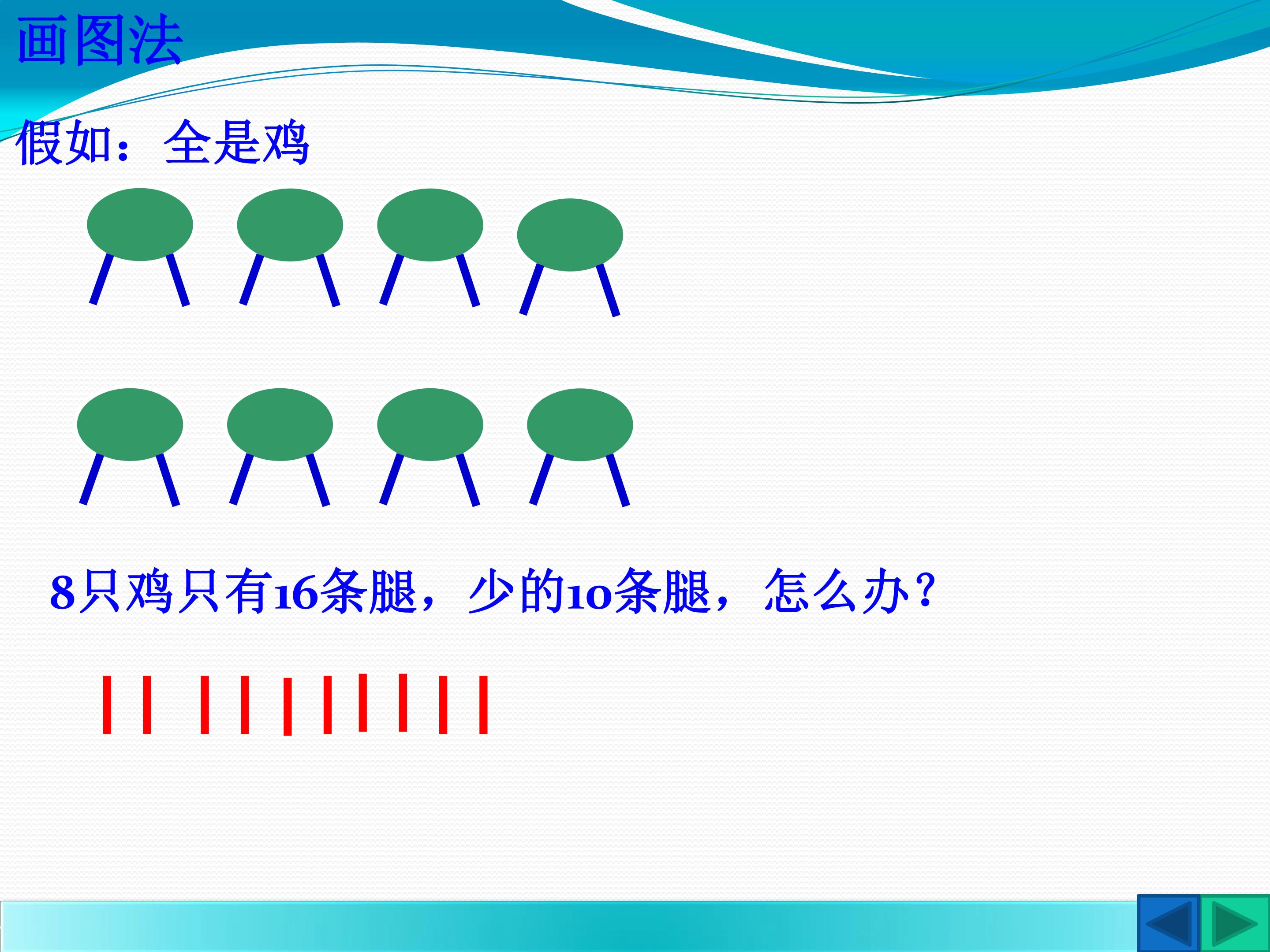 画图法

假如：全是鸡

8只鸡只有16条腿，少的10条腿，怎么办？